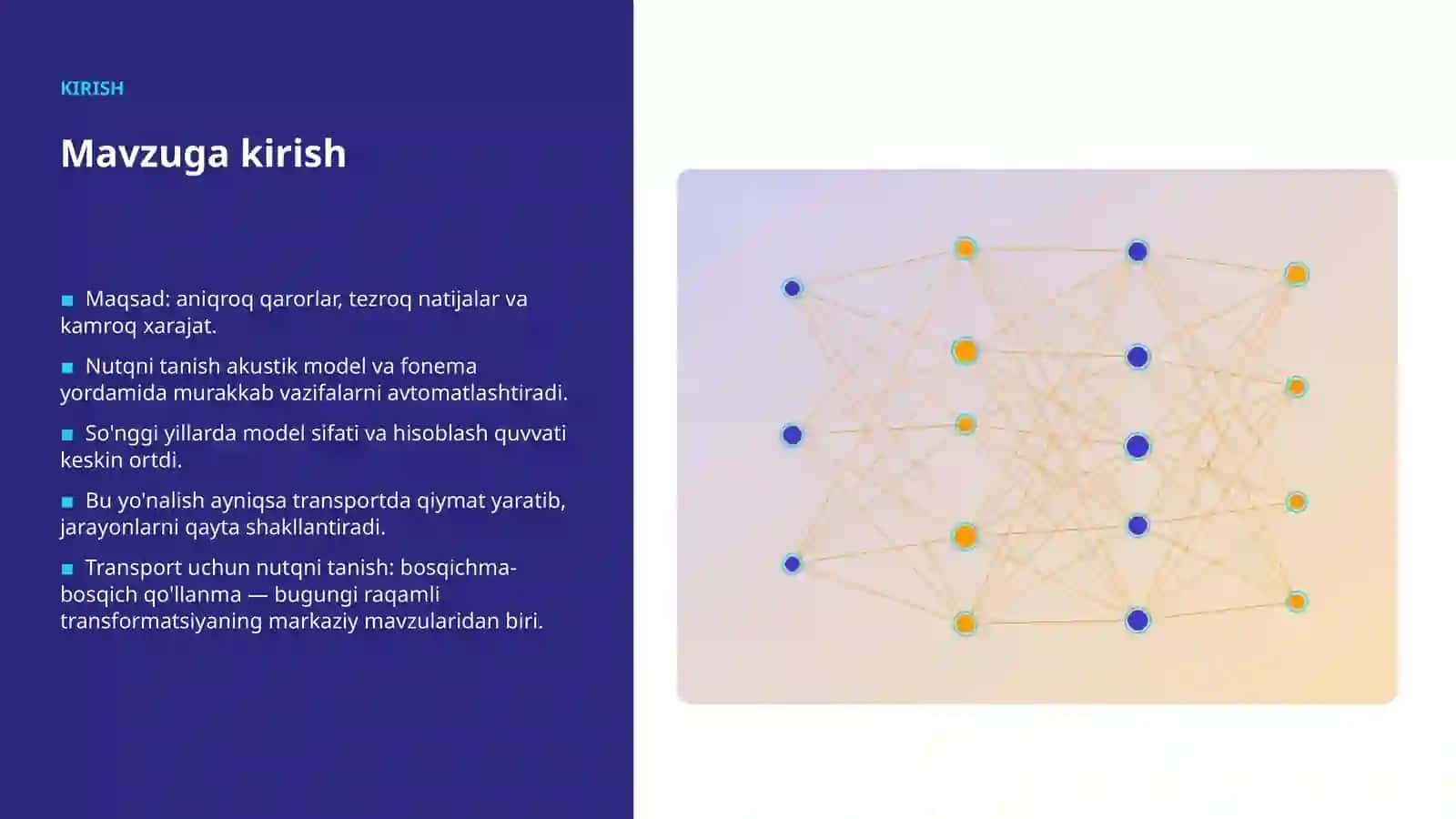 KIRISH

Mavzuga kirish

■ Maqsad: aniqroq qarorlar, tezroq natijalar va kamroq xarajat.

■ Nutqni tanish akustik model va fonema yordamida murakkab vazifalarni avtomatlashtiradi.

■ So'nggi yillarda model sifati va hisoblash quvvati keskin ortdi.

■ Bu yo'nalish ayniqsa transportda qiymat yaratib, jarayonlarni qayta shakllantiradi.

■ Transport uchun nutqni tanish: bosqichma-bosqich qo'llanma — bugungi raqamli transformatsiyaning markaziy mavzularidan biri.